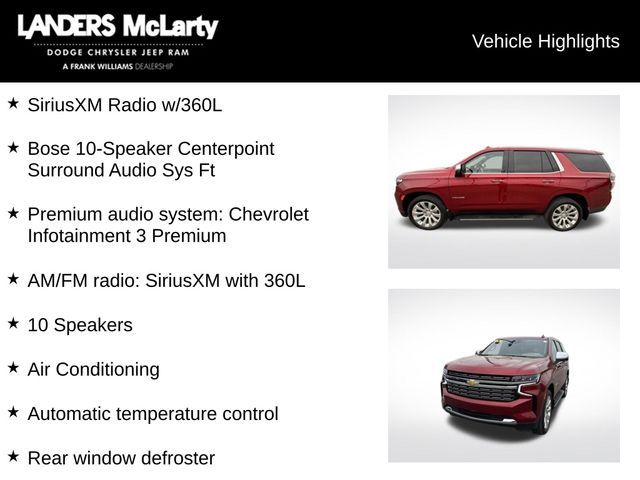 LANDERS McLarty
DODGE CHRYSLER JEEP RAM
A FRANK WILLIAMS DEALERSHIP

Vehicle Highlights

★ SiriusXM Radio w/360L

★ Bose 10-Speaker Centerpoint Surround Audio Sys Ft

★ Premium audio system: Chevrolet Infotainment 3 Premium

★ AM/FM radio: SiriusXM with 360L

★ 10 Speakers

★ Air Conditioning

★ Automatic temperature control

★ Rear window defroster